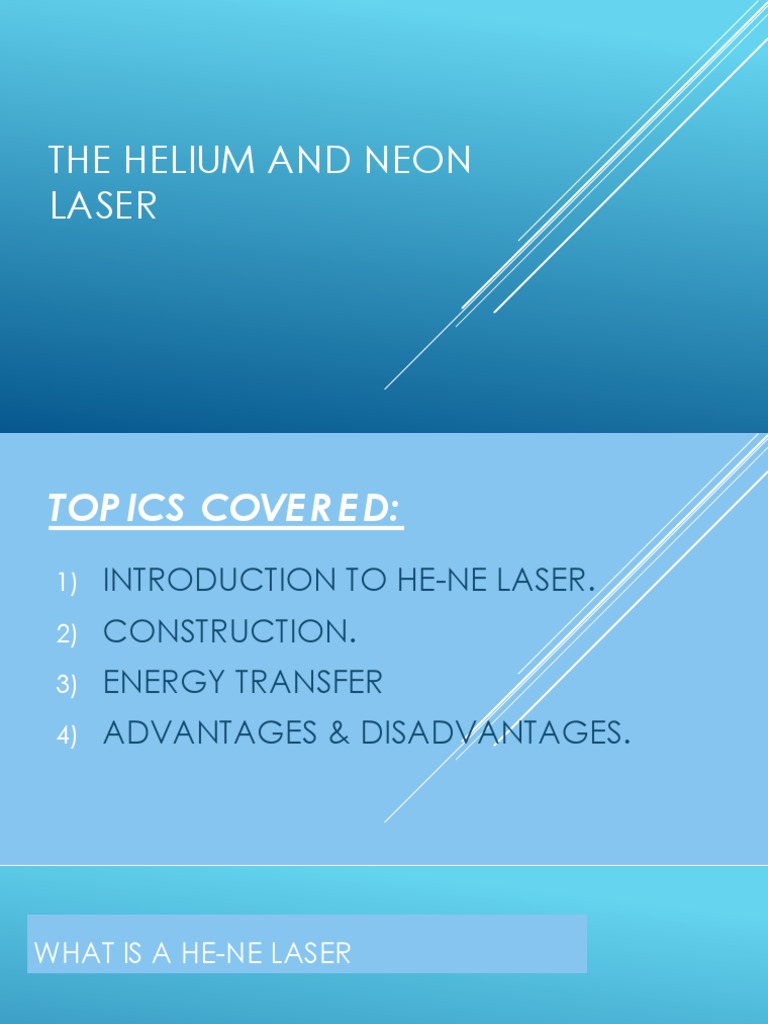 THE HELIUM AND NEON LASER

TOPICS COVERED:

1) INTRODUCTION TO HE-NE LASER.
2) CONSTRUCTION.
3) ENERGY TRANSFER
4) ADVANTAGES & DISADVANTAGES.

WHAT IS A HE-NE LASER